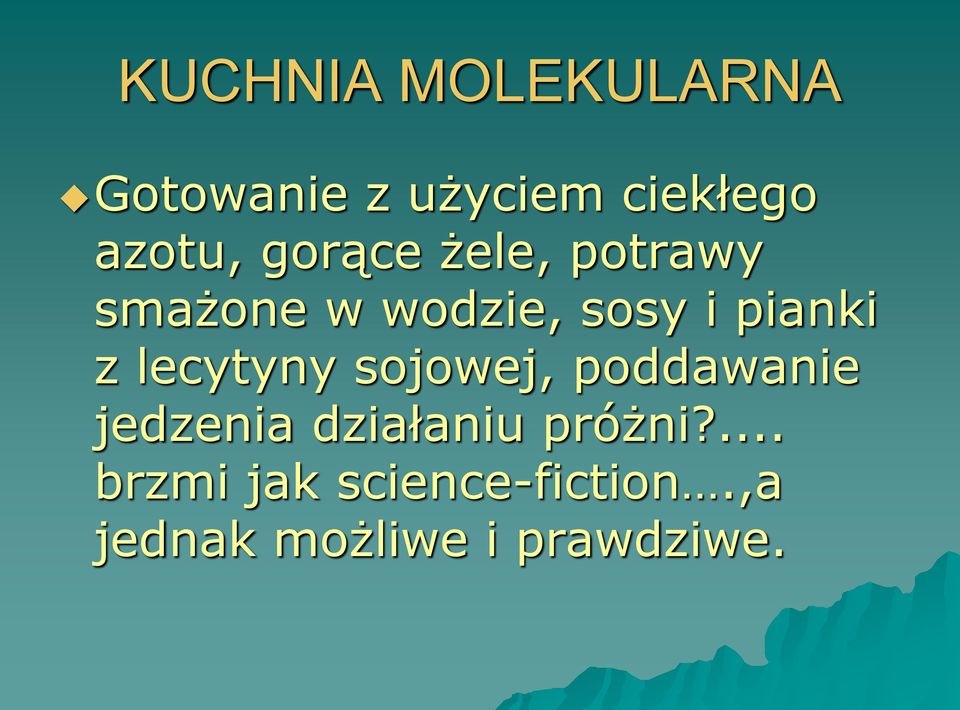 KUCHNIA MOLEKULARNA

Gotowanie z użyciem ciekłego azotu, gorące żele, potrawy smażone w wodzie, sosy i pianki z lecytyny sojowej, poddawanie jedzenia działaniu próżni?.... brzmi jak science-fiction….,a jednak możliwe i prawdziwe.